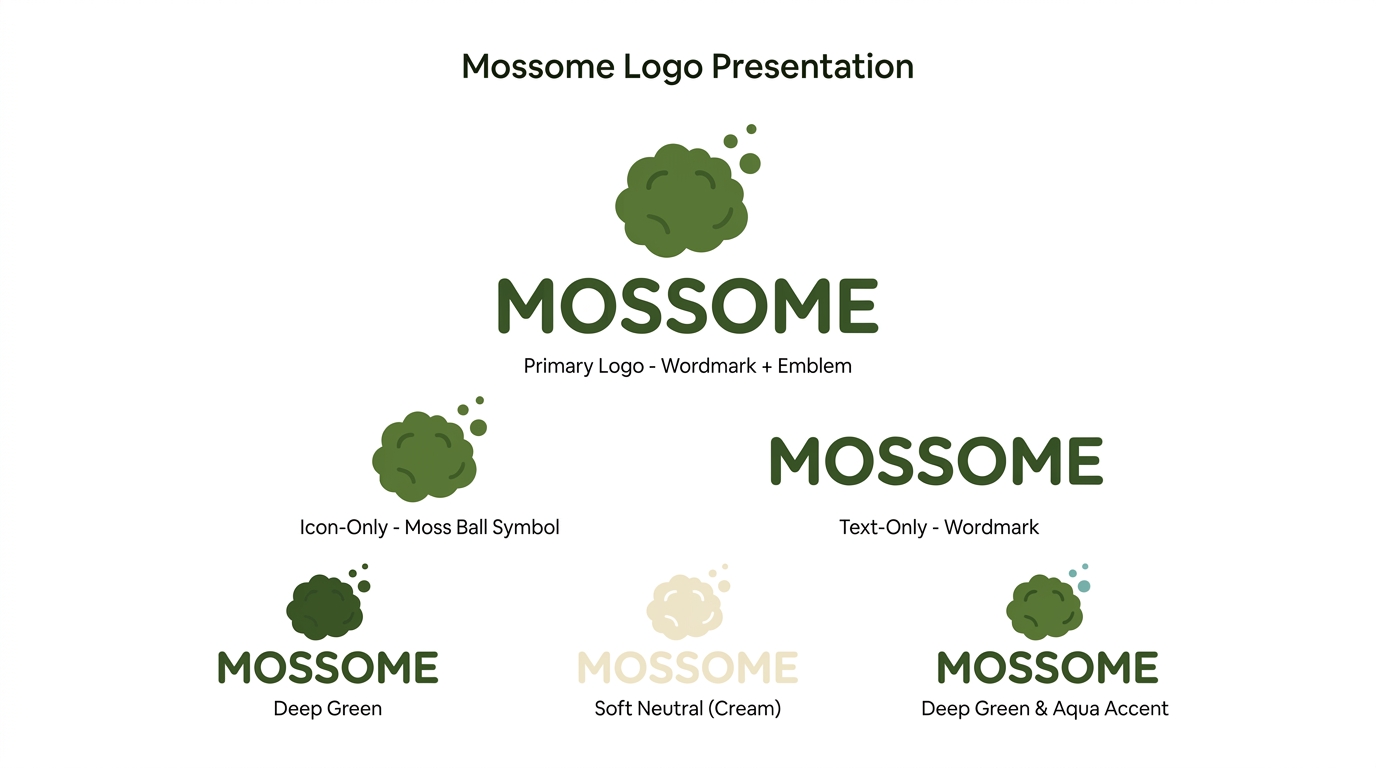 Mossome Logo Presentation

MOSSOME

Primary Logo - Wordmark + Emblem

Icon-Only - Moss Ball Symbol

MOSSOME

Text-Only - Wordmark

MOSSOME

Deep Green

MOSSOME

Soft Neutral (Cream)

MOSSOME

Deep Green & Aqua Accent